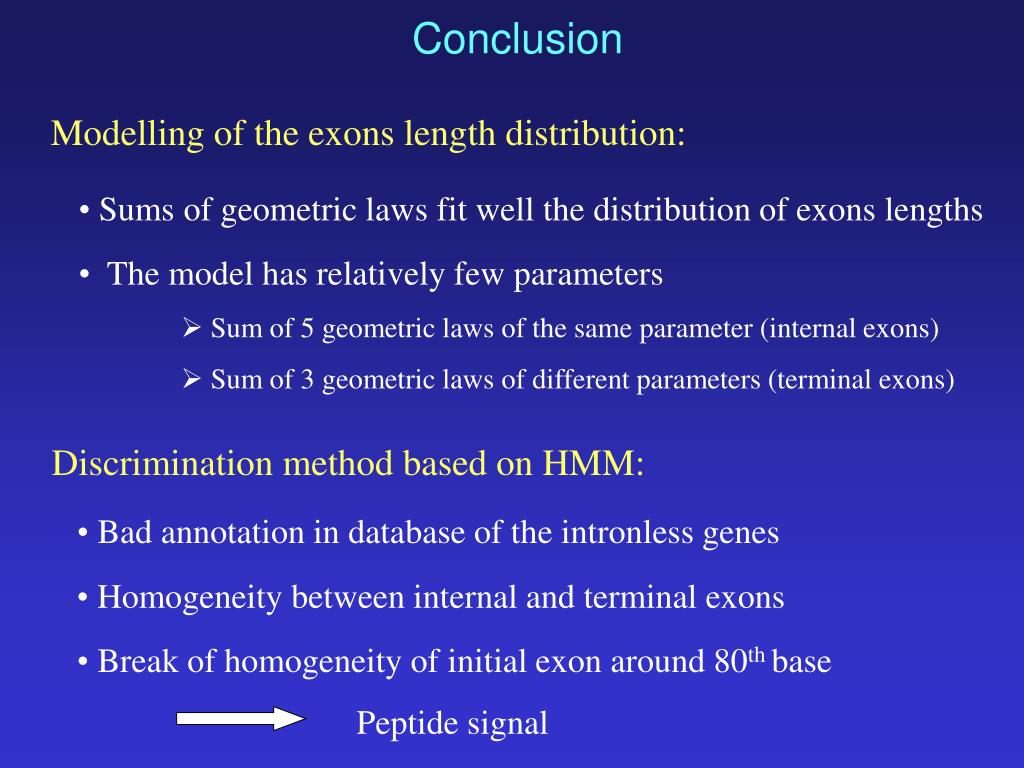 Conclusion

Modelling of the exons length distribution:

• Sums of geometric laws fit well the distribution of exons lengths

• The model has relatively few parameters

➢ Sum of 5 geometric laws of the same parameter (internal exons)

➢ Sum of 3 geometric laws of different parameters (terminal exons)

Discrimination method based on HMM:

• Bad annotation in database of the intronless genes

• Homogeneity between internal and terminal exons

• Break of homogeneity of initial exon around 80$^{th}$ base

Peptide signal